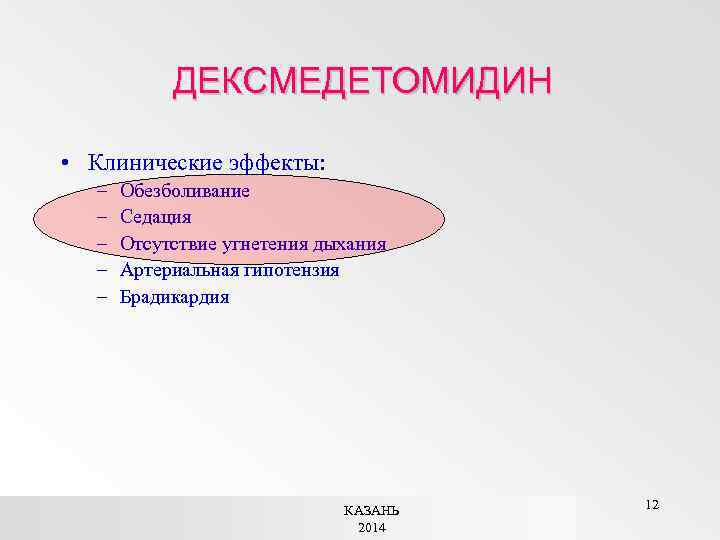 ДЕКСМЕДЕТОМИДИН

• Клинические эффекты:
– Обезболивание
– Седация
– Отсутствие угнетения дыхания
– Артериальная гипотензия
– Брадикардия

КАЗАНЬ
2014

12